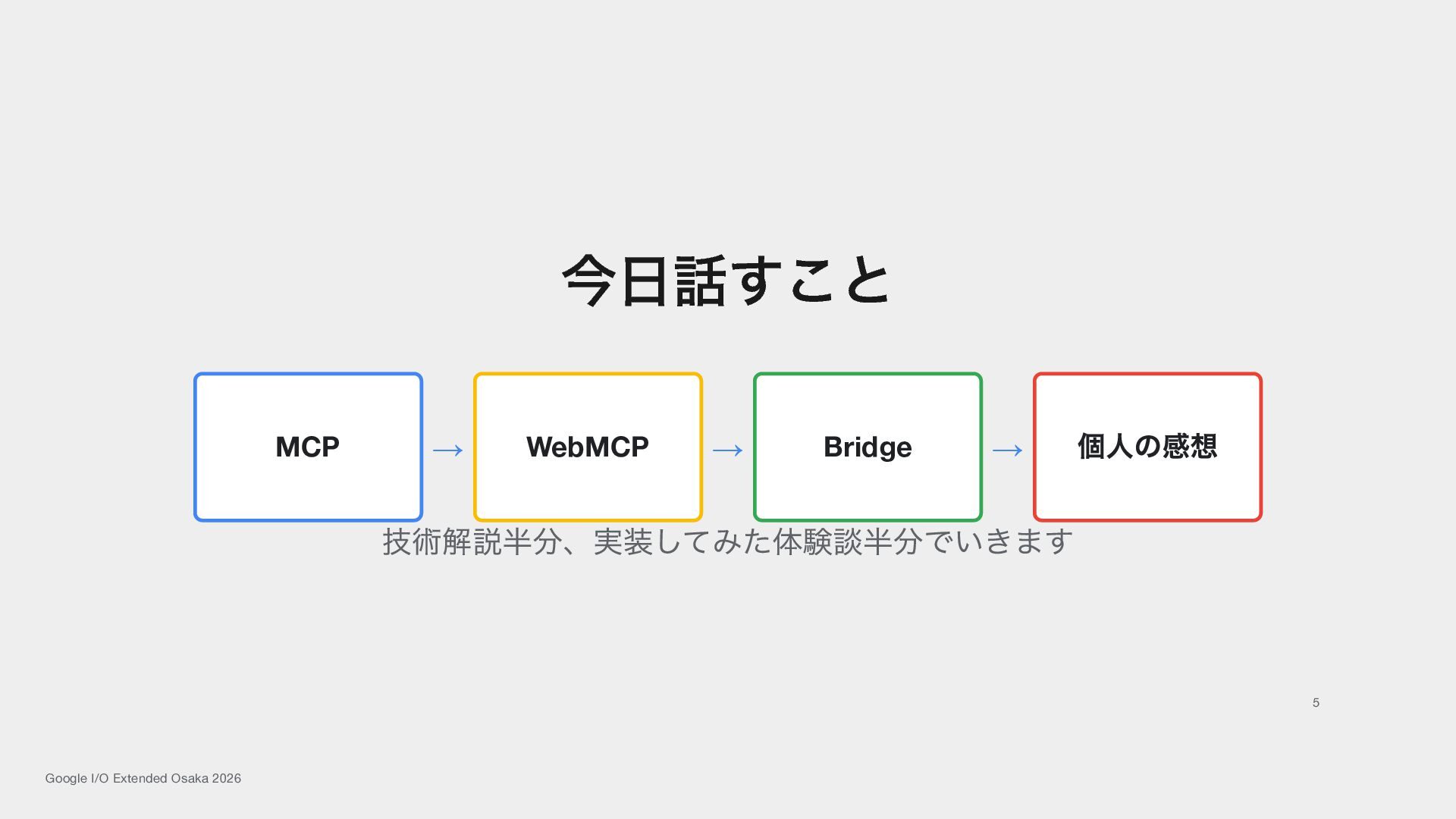 今日話すこと

MCP → WebMCP → Bridge → 個人の感想

技術解説半分、実装してみた体験談半分でいきます

5

Google I/O Extended Osaka 2026